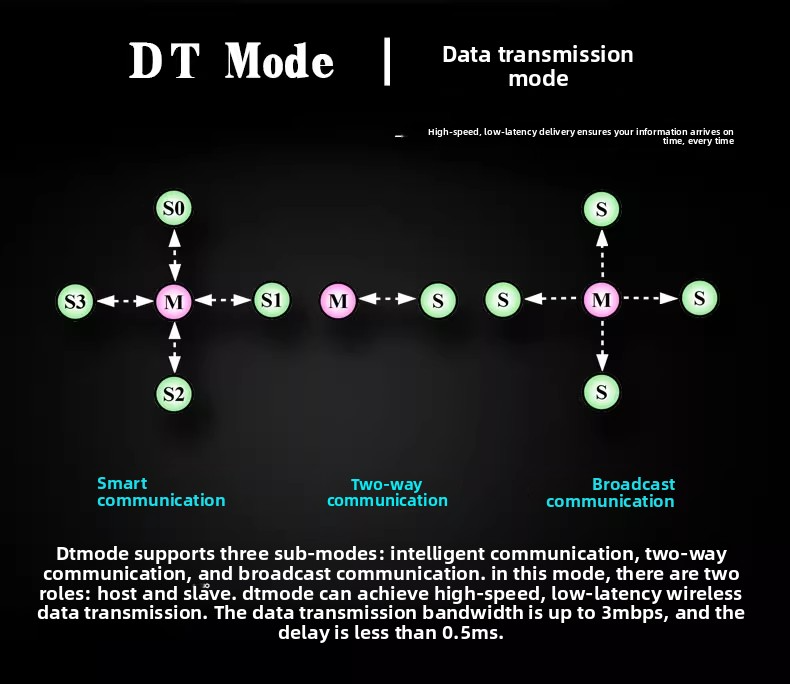 DT Mode | Data transmission mode

High-speed, low-latency delivery ensures your information arrives on time, every time

S0

S3 M S1

S2

M S

S

S M S

S

Smart communication

Two-way communication

Broadcast communication

Dtmode supports three sub-modes: intelligent communication, two-way communication, and broadcast communication. in this mode, there are two roles: host and slave. dtmode can achieve high-speed, low-latency wireless data transmission. The data transmission bandwidth is up to 3mbps, and the delay is less than 0.5ms.